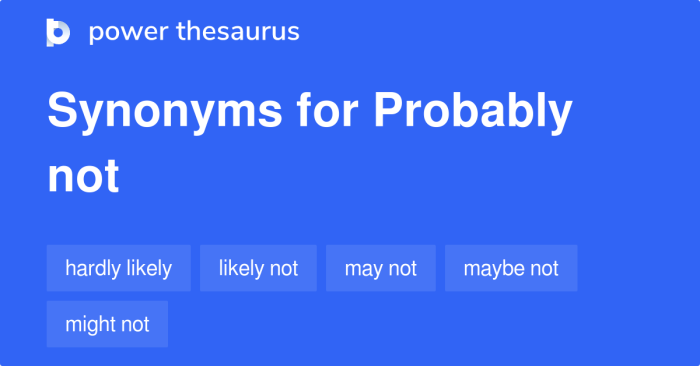 power thesaurus

Synonyms for Probably not

hardly likely
likely not
may not
maybe not
might not